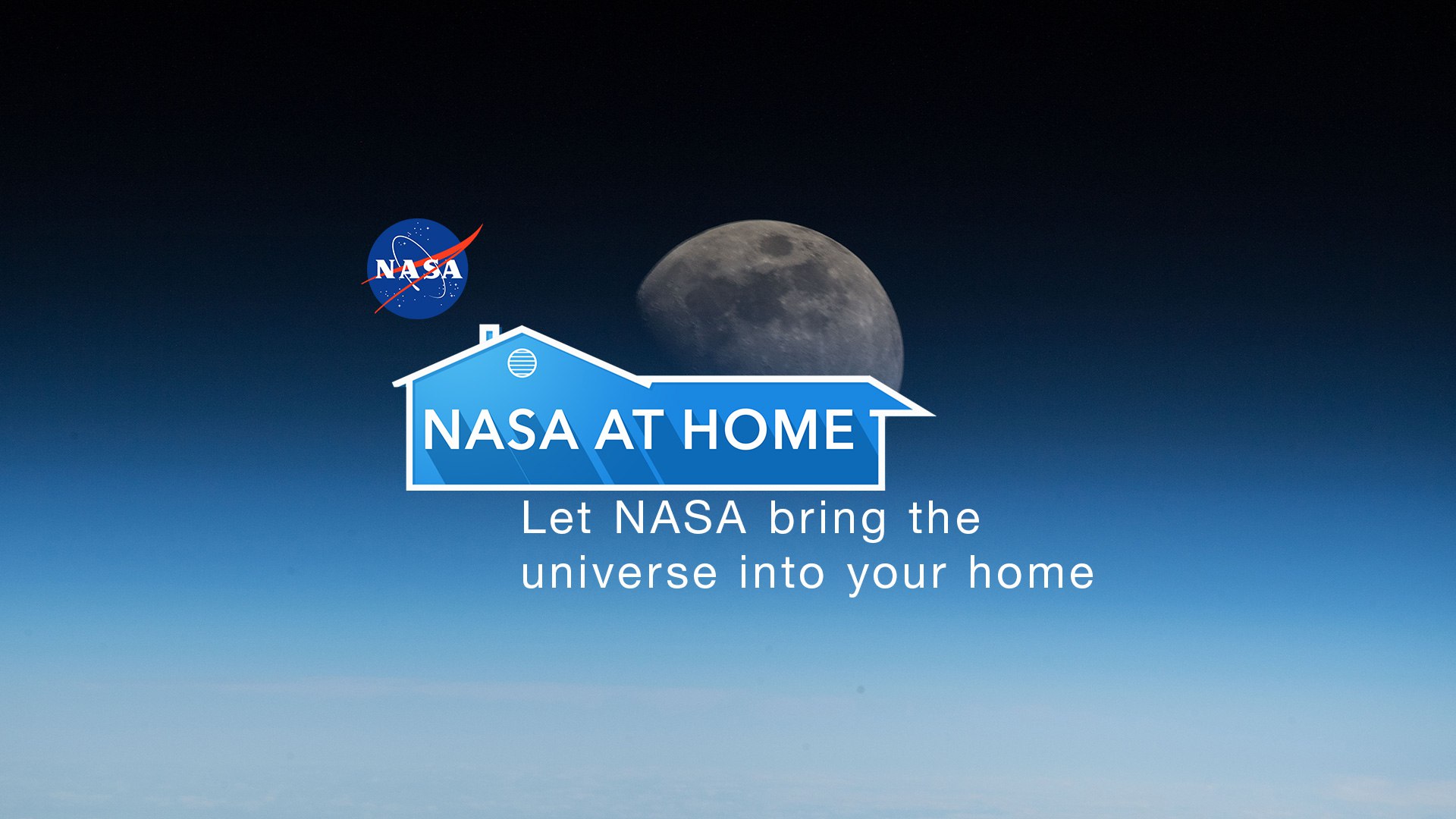 NASA

NASA AT HOME

Let NASA bring the universe into your home